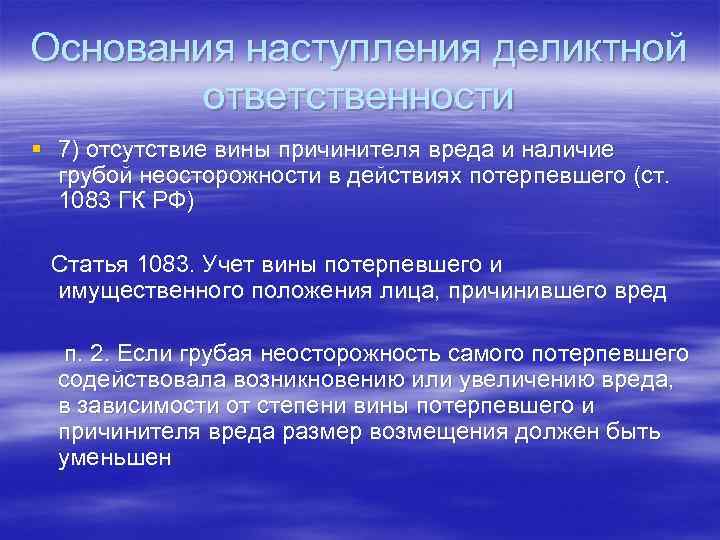 Основания наступления деликтной ответственности

7) отсутствие вины причинителя вреда и наличие грубой неосторожности в действиях потерпевшего (ст. 1083 ГК РФ)

Статья 1083. Учет вины потерпевшего и имущественного положения лица, причинившего вред

п. 2. Если грубая неосторожность самого потерпевшего содействовала возникновению или увеличению вреда, в зависимости от степени вины потерпевшего и причинителя вреда размер возмещения должен быть уменьшен